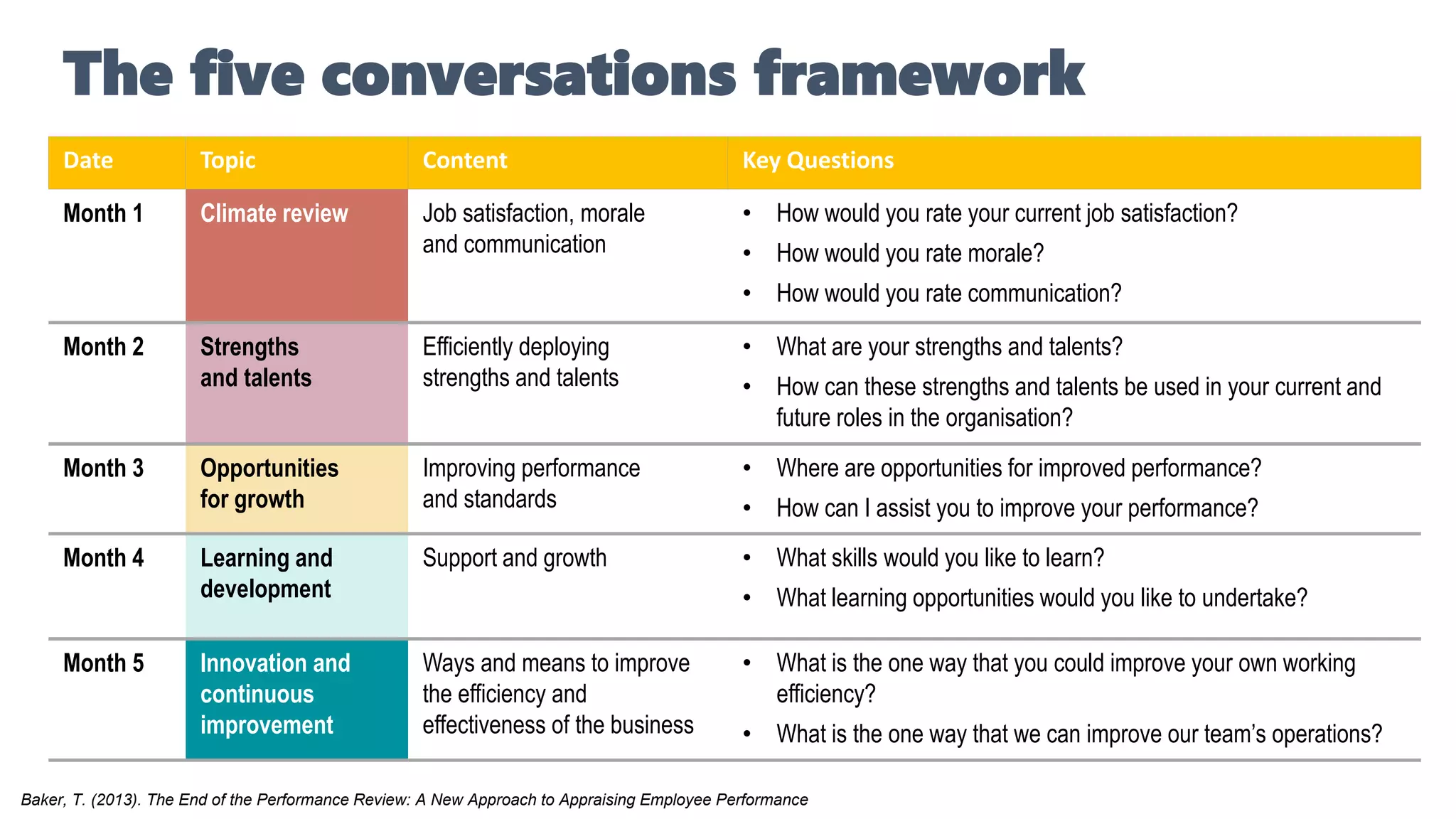 The five conversations framework

| Date | Topic | Content | Key Questions |
|---|---|---|---|
| Month 1 | Climate review | Job satisfaction, morale and communication | • How would you rate your current job satisfaction? • How would you rate morale? • How would you rate communication? |
| Month 2 | Strengths and talents | Efficiently deploying strengths and talents | • What are your strengths and talents? • How can these strengths and talents be used in your current and future roles in the organisation? |
| Month 3 | Opportunities for growth | Improving performance and standards | • Where are opportunities for improved performance? • How can I assist you to improve your performance? |
| Month 4 | Learning and development | Support and growth | • What skills would you like to learn? • What learning opportunities would you like to undertake? |
| Month 5 | Innovation and continuous improvement | Ways and means to improve the efficiency and effectiveness of the business | • What is the one way that you could improve your own working efficiency? • What is the one way that we can improve our team's operations? |

Baker, T. (2013). The End of the Performance Review: A New Approach to Appraising Employee Performance